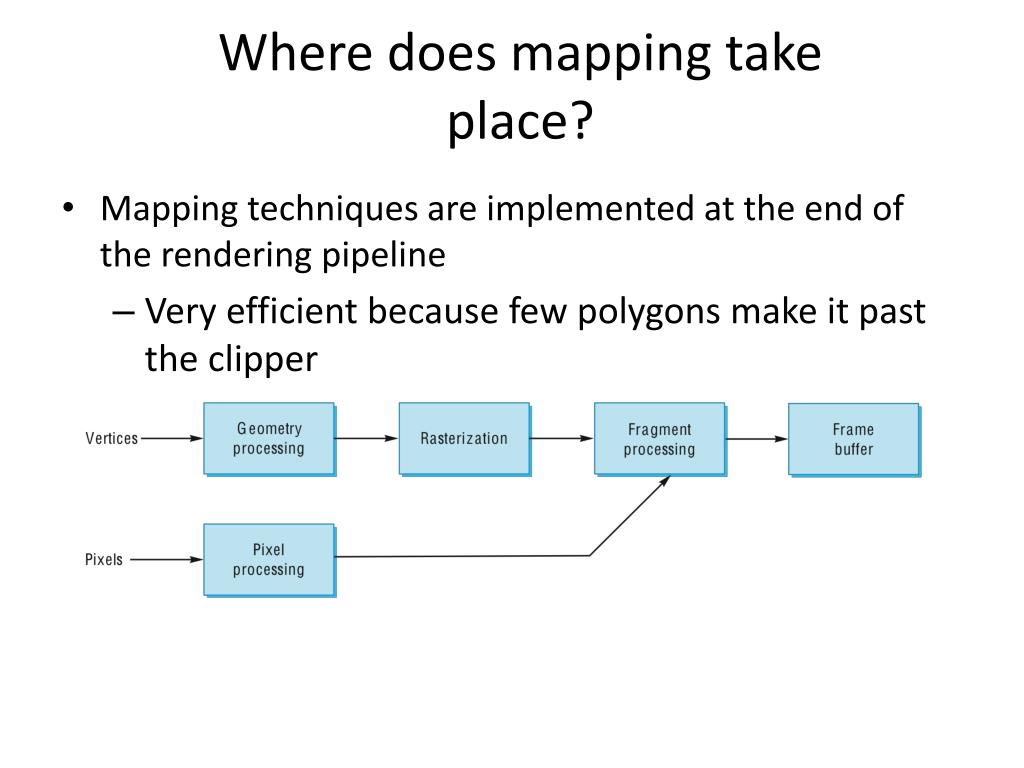 Where does mapping take place?

• Mapping techniques are implemented at the end of the rendering pipeline

– Very efficient because few polygons make it past the clipper

Vertices

Geometry processing

Rasterization

Fragment processing

Frame buffer

Pixels

Pixel processing